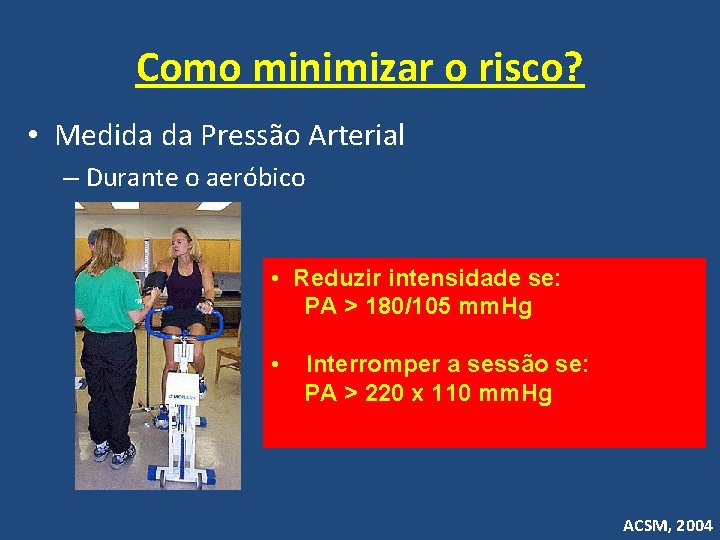 Como minimizar o risco?

• Medida da Pressão Arterial

– Durante o aeróbico

• Reduzir intensidade se:
PA > 180/105 mmHg

• Interromper a sessão se:
PA > 220 x 110 mmHg

ACSM, 2004